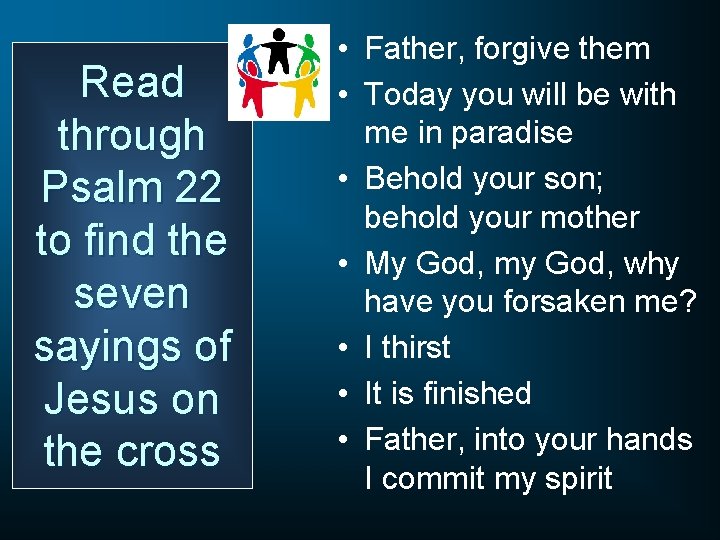 Read through Psalm 22 to find the seven sayings of Jesus on the cross

• Father, forgive them
• Today you will be with me in paradise
• Behold your son; behold your mother
• My God, my God, why have you forsaken me?
• I thirst
• It is finished
• Father, into your hands I commit my spirit